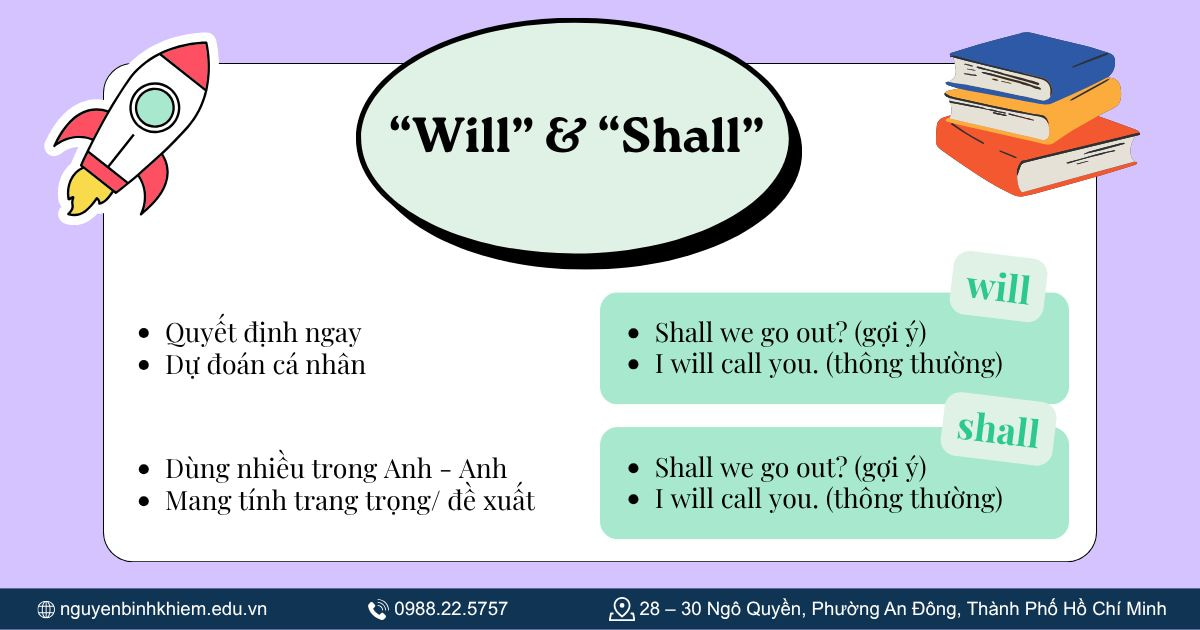 “Will” & “Shall”

- Quyết định ngay
- Dự đoán cá nhân

will

- Shall we go out? (gợi ý)
- I will call you. (thông thường)

- Dùng nhiều trong Anh - Anh
- Mang tính trang trọng/ đề xuất

shall

- Shall we go out? (gợi ý)
- I will call you. (thông thường)

nguyenbinhkhiem.edu.vn 0988.22.5757 28 – 30 Ngô Quyền, Phường An Đông, Thành Phố Hồ Chí Minh